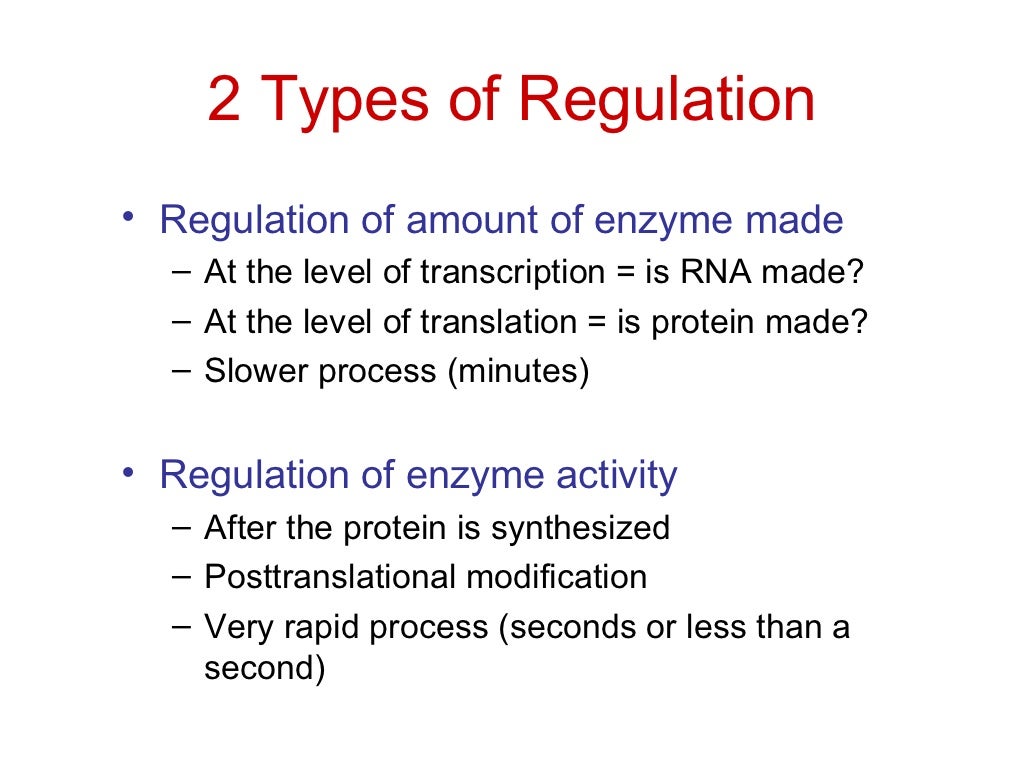 2 Types of Regulation

• Regulation of amount of enzyme made
– At the level of transcription = is RNA made?
– At the level of translation = is protein made?
– Slower process (minutes)

• Regulation of enzyme activity
– After the protein is synthesized
– Posttranslational modification
– Very rapid process (seconds or less than a second)